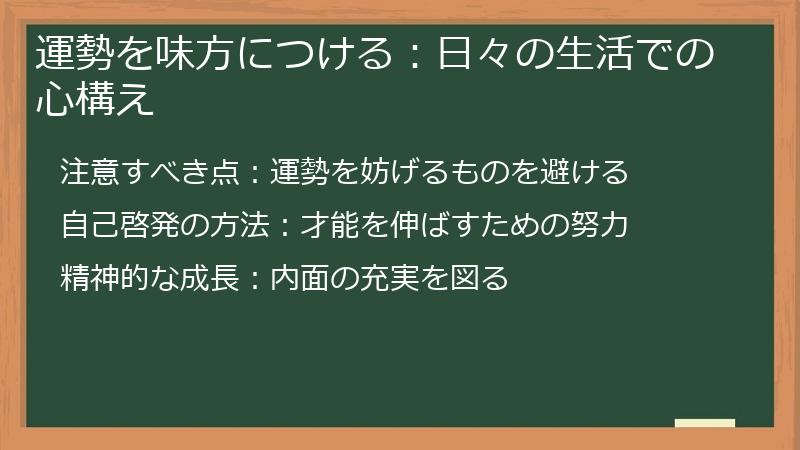 運勢を味方につける：日々の生活での心構え

注意すべき点：運勢を妨げるものを避ける

自己啓発の方法：才能を伸ばすための努力

精神的な成長：内面の充実を図る